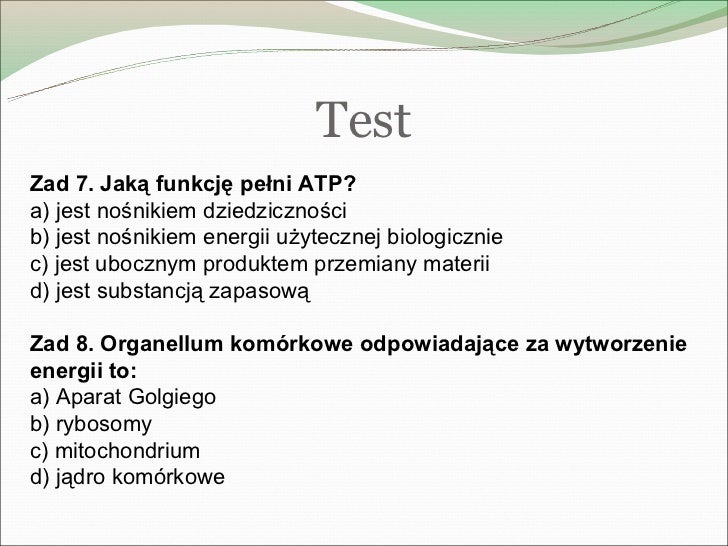 Test

Zad 7. Jaką funkcję pełni ATP?
a) jest nośnikiem dziedziczności
b) jest nośnikiem energii użytecznej biologicznie
c) jest ubocznym produktem przemiany materii
d) jest substancją zapasową

Zad 8. Organellum komórkowe odpowiadające za wytworzenie energii to:
a) Aparat Golgiego
b) rybosomy
c) mitochondrium
d) jądro komórkowe